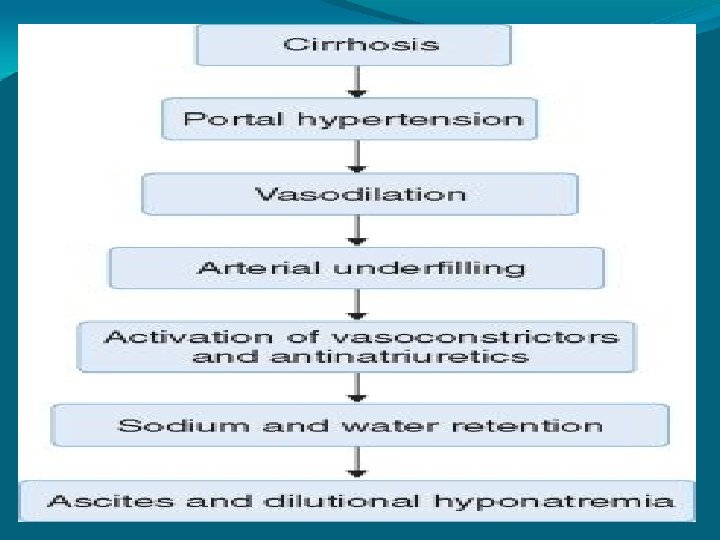 Cirrhosis

Portal hypertension

Vasodilation

Arterial underfilling

Activation of vasoconstrictors and antinatriuretics

Sodium and water retention

Ascites and dilutional hyponatremia